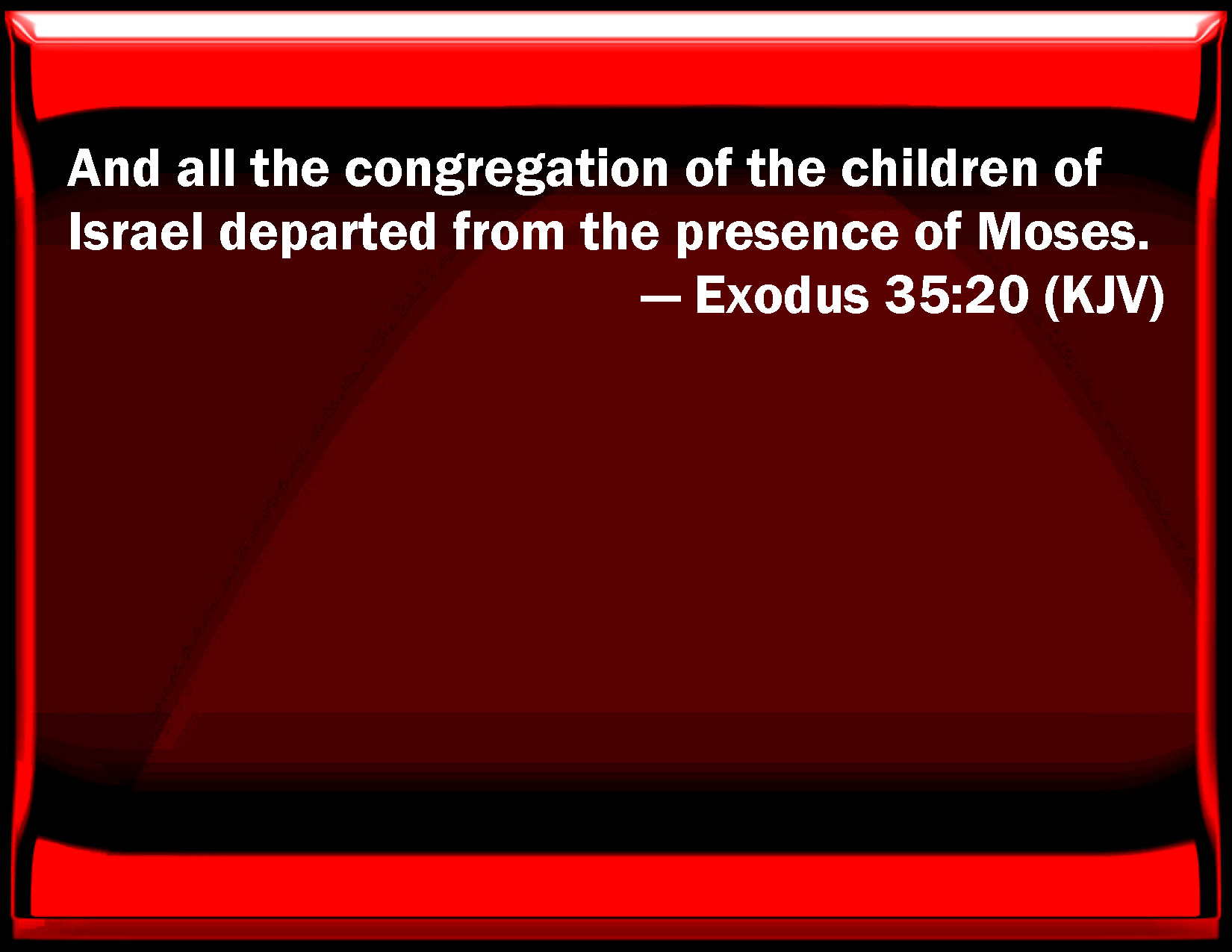 And all the congregation of the children of Israel departed from the presence of Moses.
— Exodus 35:20 (KJV)